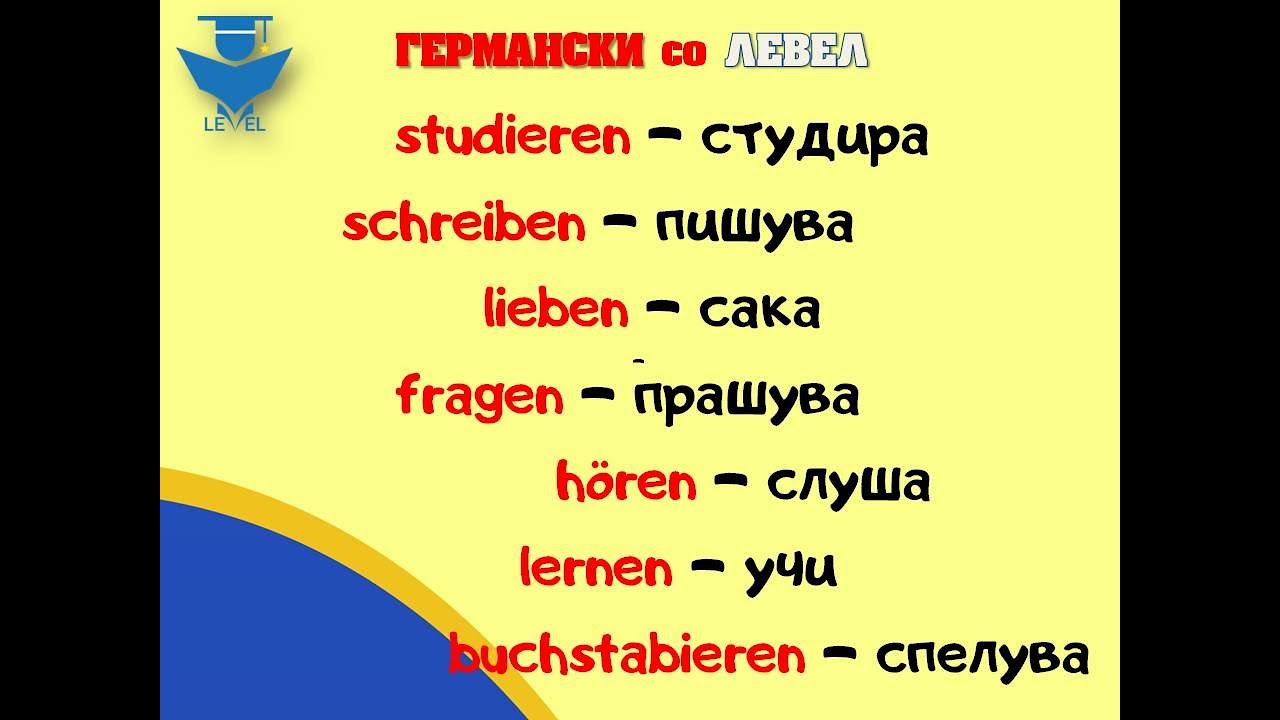 LEVEL

ГЕРМАНСКИ со ЛЕВЕЛ

studieren – студира

schreiben – пишува

lieben – сака

fragen – прашува

hören – слуша

lernen – учи

buchstabieren – спелува